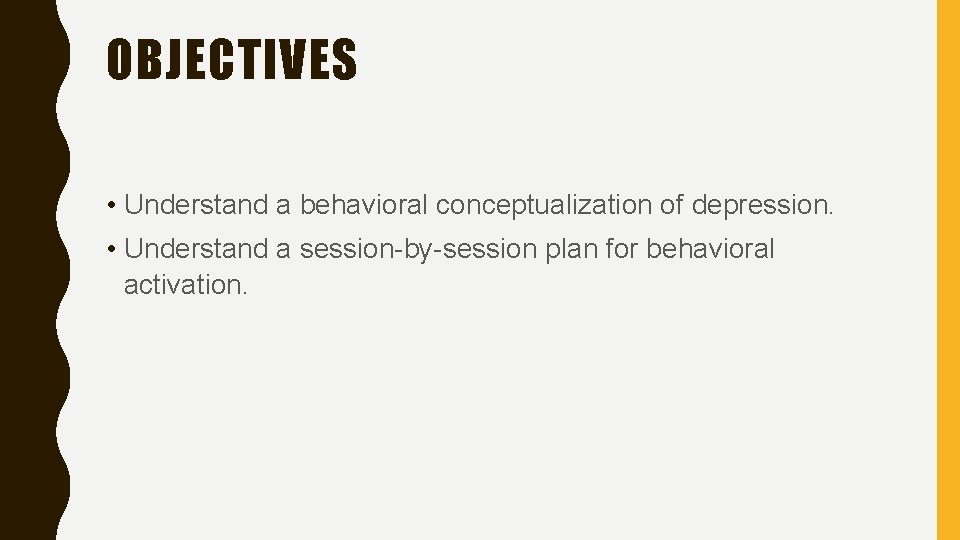 OBJECTIVES

• Understand a behavioral conceptualization of depression.

• Understand a session-by-session plan for behavioral activation.